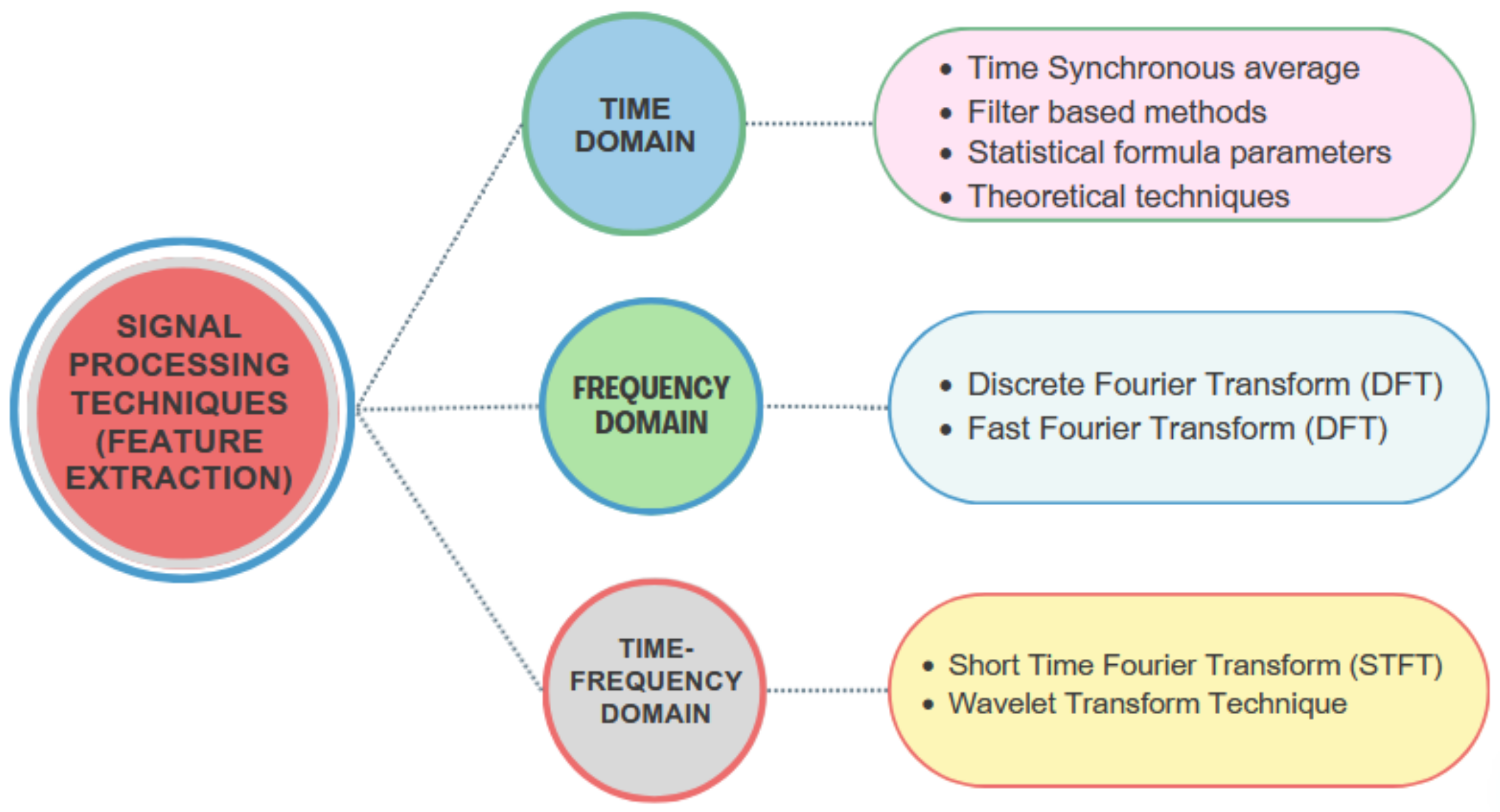 SIGNAL PROCESSING TECHNIQUES (FEATURE EXTRACTION)

TIME DOMAIN

• Time Synchronous average
• Filter based methods
• Statistical formula parameters
• Theoretical techniques

FREQUENCY DOMAIN

• Discrete Fourier Transform (DFT)
• Fast Fourier Transform (DFT)

TIME-FREQUENCY DOMAIN

• Short Time Fourier Transform (STFT)
• Wavelet Transform Technique